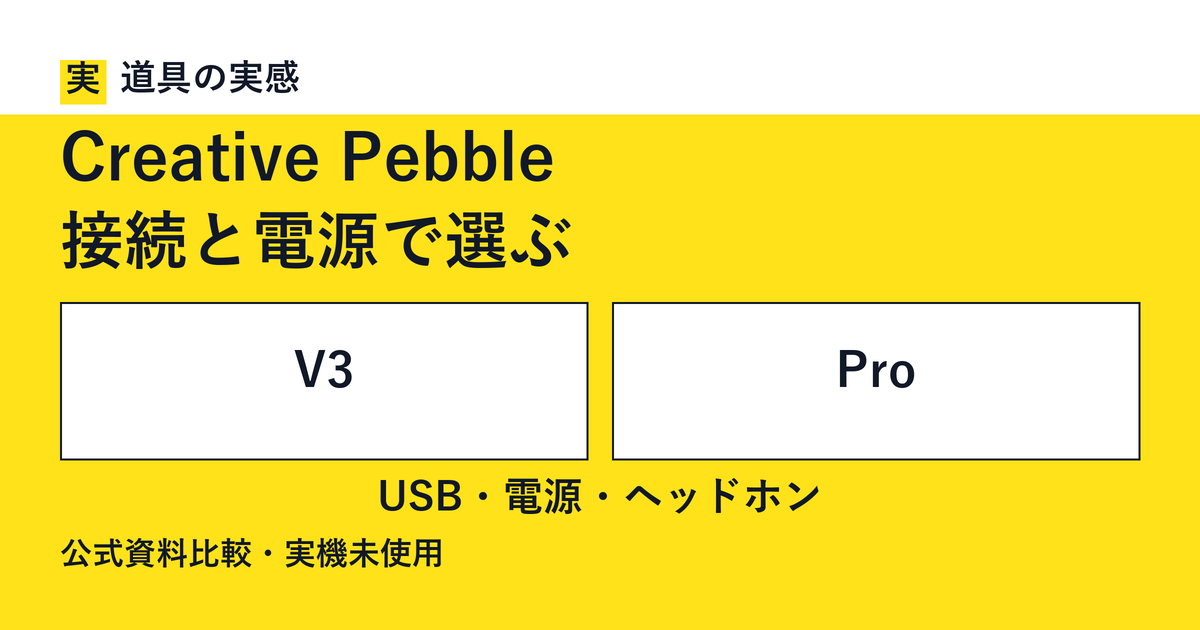 実 道具の実感

Creative Pebble
接続と電源で選ぶ

V3

Pro

USB・電源・ヘッドホン

公式資料比較・実機未使用